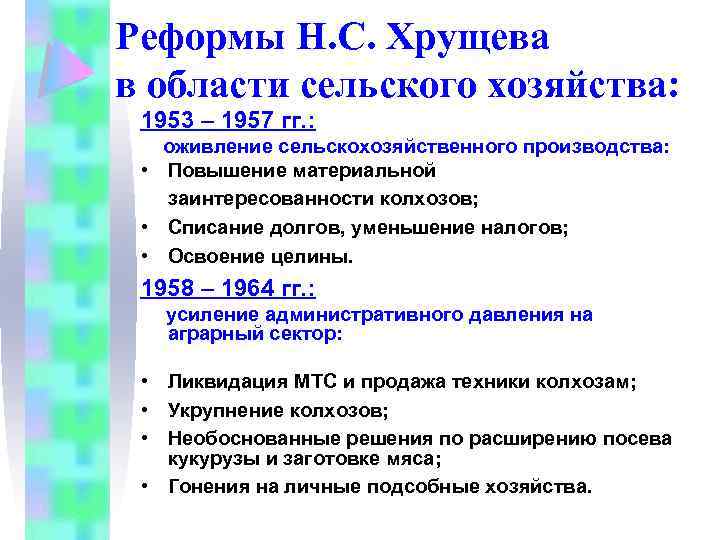 Реформы Н.С. Хрущева в области сельского хозяйства:

1953 – 1957 гг.:

оживление сельскохозяйственного производства:

• Повышение материальной заинтересованности колхозов;
• Списание долгов, уменьшение налогов;
• Освоение целины.

1958 – 1964 гг.:

усиление административного давления на аграрный сектор:

• Ликвидация МТС и продажа техники колхозам;
• Укрупнение колхозов;
• Необоснованные решения по расширению посева кукурузы и заготовке мяса;
• Гонения на личные подсобные хозяйства.